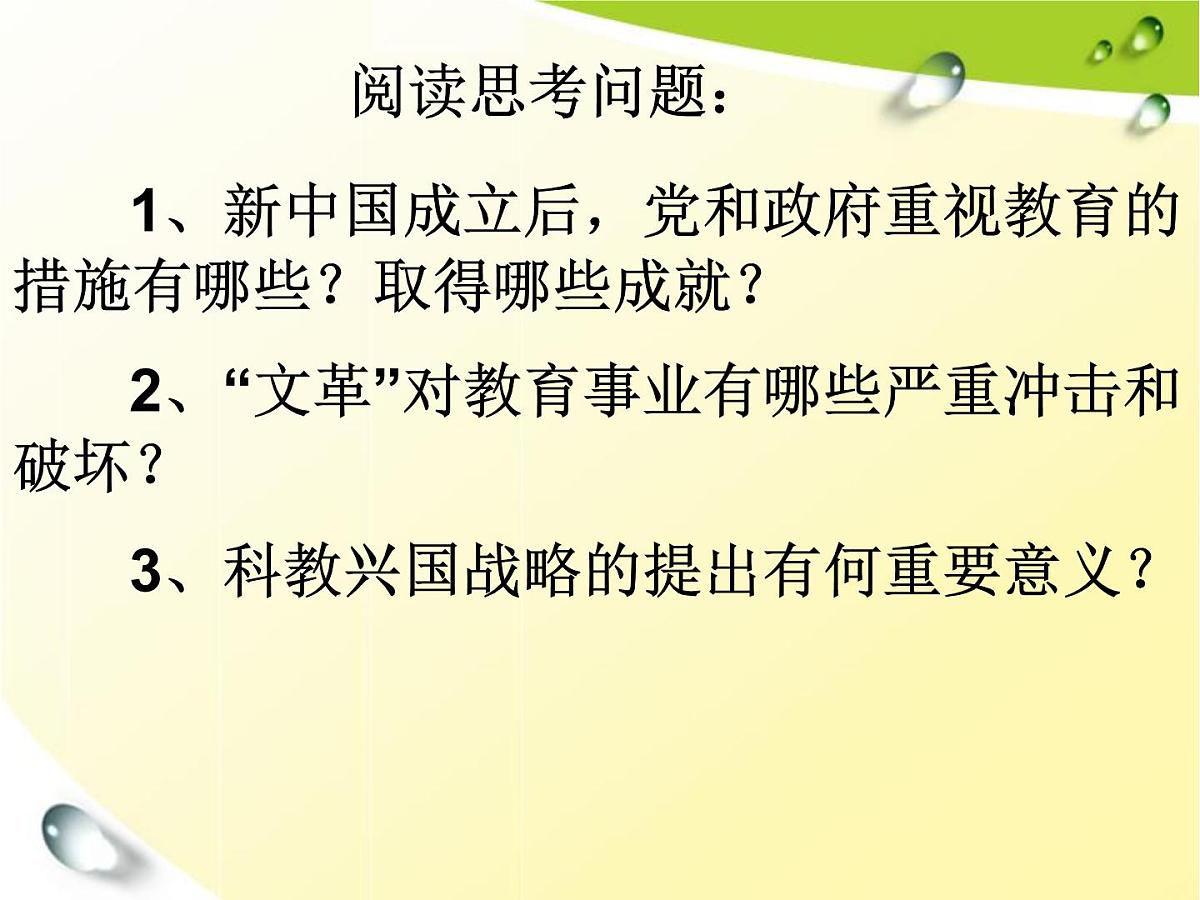 阅读思考问题：

1、新中国成立后，党和政府重视教育的措施有哪些？取得哪些成就？

2、“文革”对教育事业有哪些严重冲击和破坏？

3、科教兴国战略的提出有何重要意义？